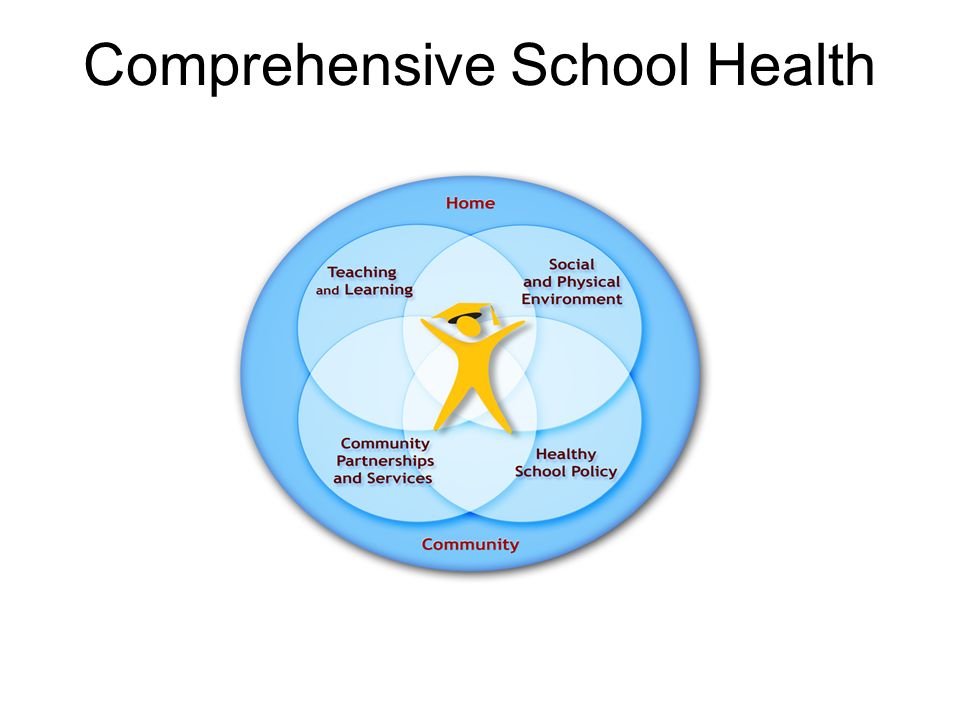 Comprehensive School Health

Home

Teaching and Learning

Social and Physical Environment

Community Partnerships and Services

Healthy School Policy

Community